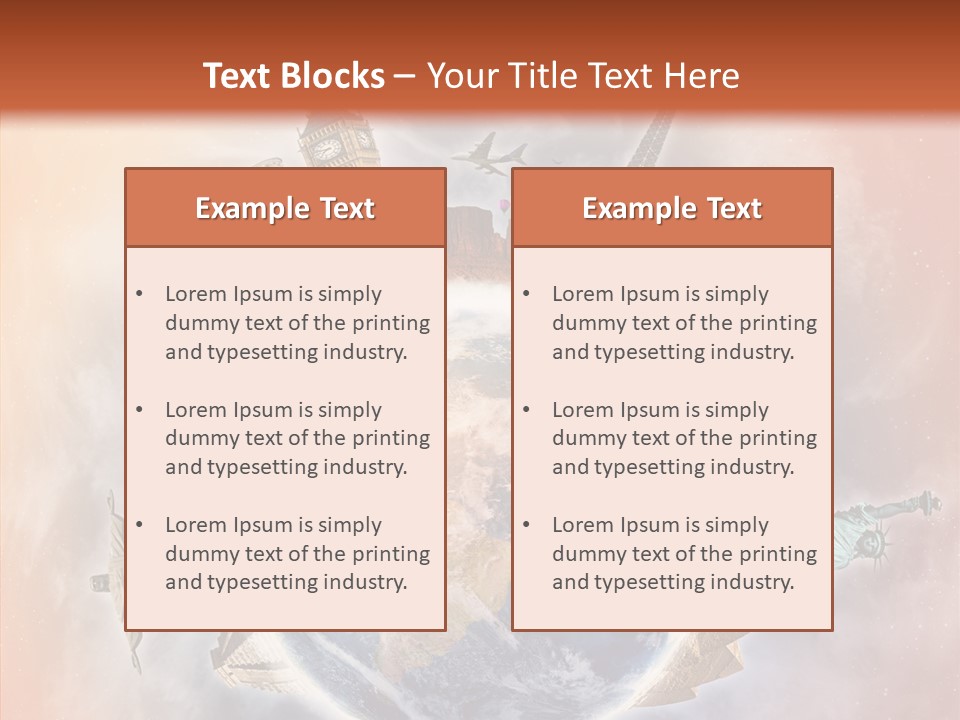 Text Blocks – Your Title Text Here

Example Text

• Lorem Ipsum is simply dummy text of the printing and typesetting industry.

• Lorem Ipsum is simply dummy text of the printing and typesetting industry.

• Lorem Ipsum is simply dummy text of the printing and typesetting industry.

Example Text

• Lorem Ipsum is simply dummy text of the printing and typesetting industry.

• Lorem Ipsum is simply dummy text of the printing and typesetting industry.

• Lorem Ipsum is simply dummy text of the printing and typesetting industry.